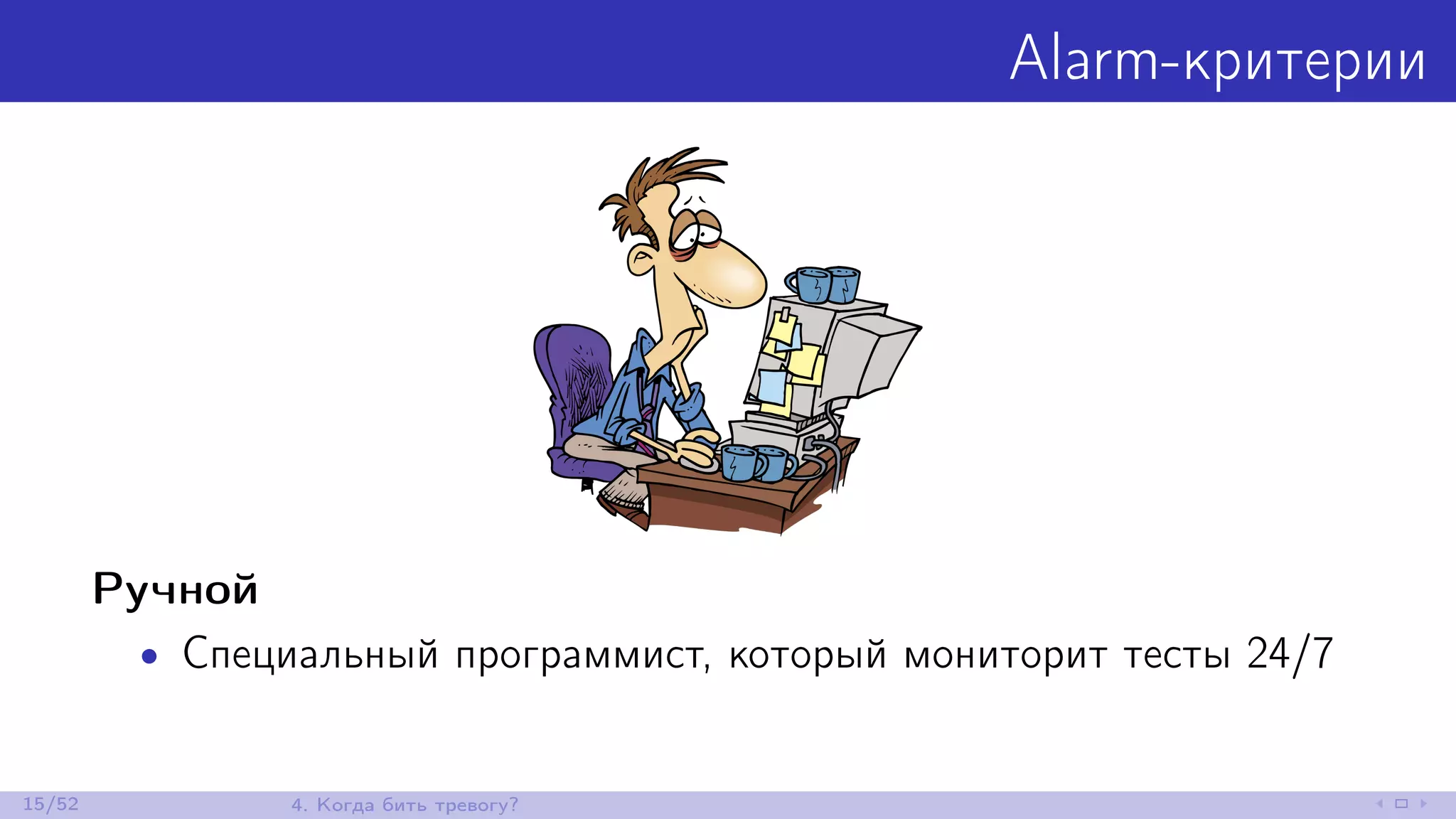 Alarm-критерии

Ручной

• Специальный программист, который мониторит тесты 24/7

15/52 4. Когда бить тревогу?